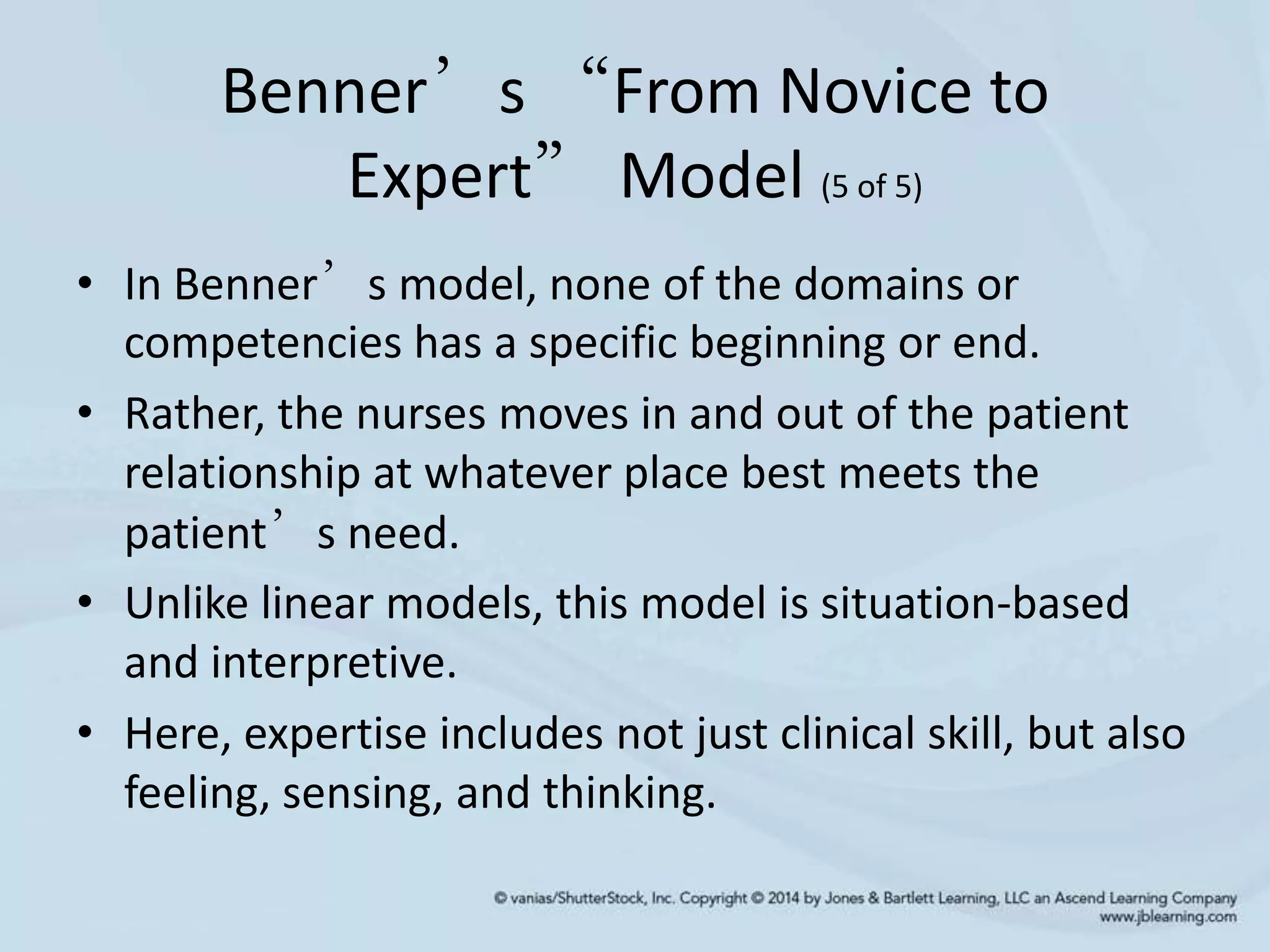 Benner's "From Novice to Expert" Model (5 of 5)

• In Benner's model, none of the domains or competencies has a specific beginning or end.
• Rather, the nurses moves in and out of the patient relationship at whatever place best meets the patient's need.
• Unlike linear models, this model is situation-based and interpretive.
• Here, expertise includes not just clinical skill, but also feeling, sensing, and thinking.

© vanias/ShutterStock, Inc. Copyright © 2014 by Jones & Bartlett Learning, LLC an Ascend Learning Company
www.jblearning.com